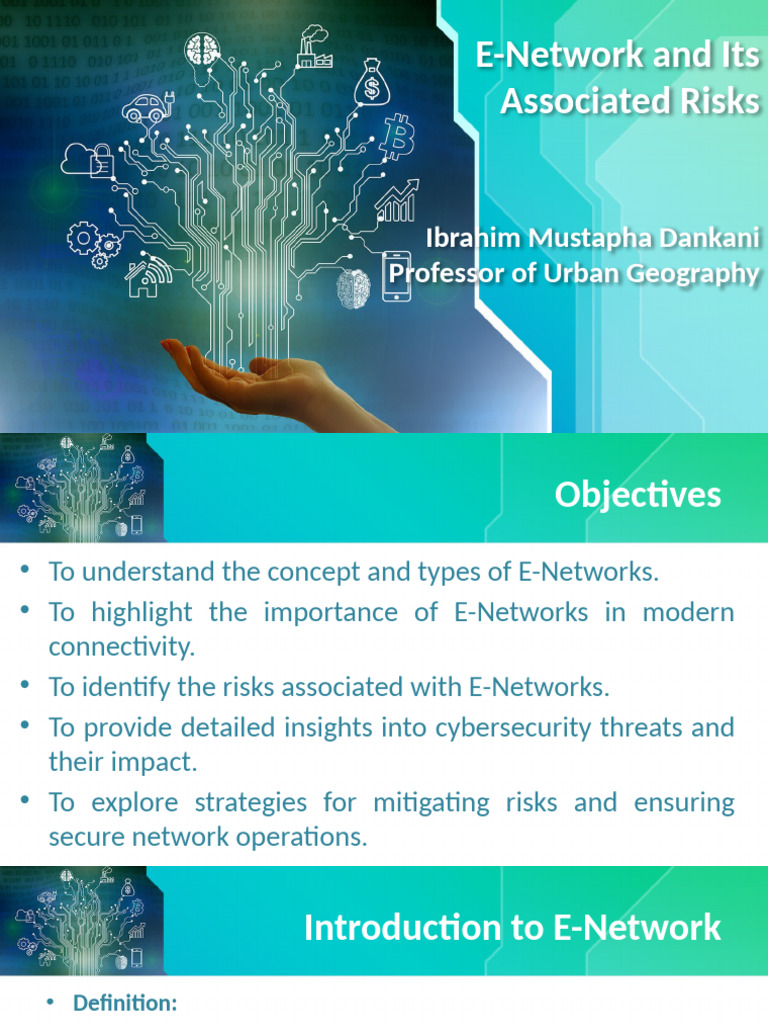 E-Network and Its Associated Risks

Ibrahim Mustapha Dankani
Professor of Urban Geography

Objectives

• To understand the concept and types of E-Networks.
• To highlight the importance of E-Networks in modern connectivity.
• To identify the risks associated with E-Networks.
• To provide detailed insights into cybersecurity threats and their impact.
• To explore strategies for mitigating risks and ensuring secure network operations.

Introduction to E-Network

• Definition: